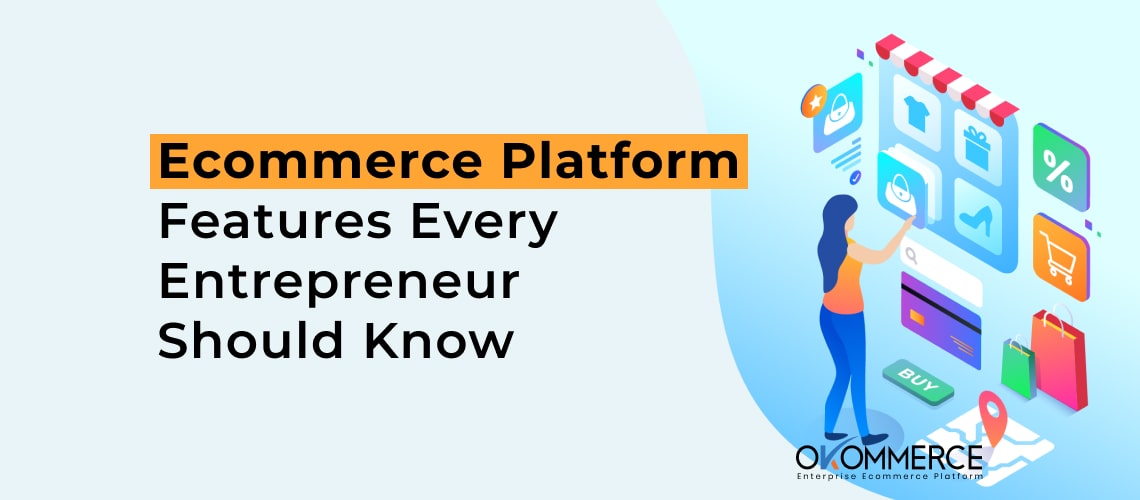 Ecommerce Platform
Features Every
Entrepreneur
Should Know

%

BUY

OKOMMERCE
Enterprise Ecommerce Platform